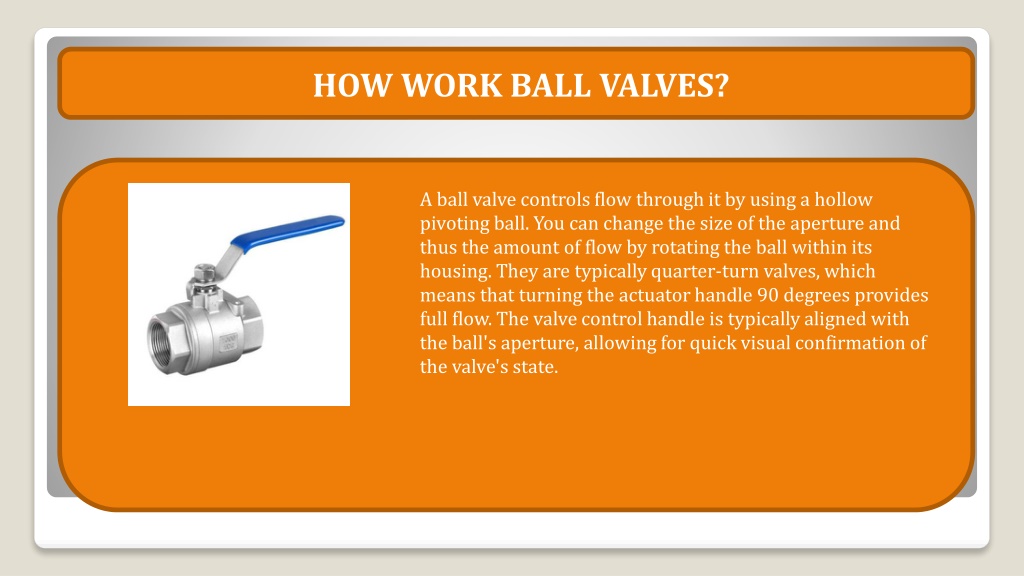 HOW WORK BALL VALVES?

A ball valve controls flow through it by using a hollow pivoting ball. You can change the size of the aperture and thus the amount of flow by rotating the ball within its housing. They are typically quarter-turn valves, which means that turning the actuator handle 90 degrees provides full flow. The valve control handle is typically aligned with the ball's aperture, allowing for quick visual confirmation of the valve's state.